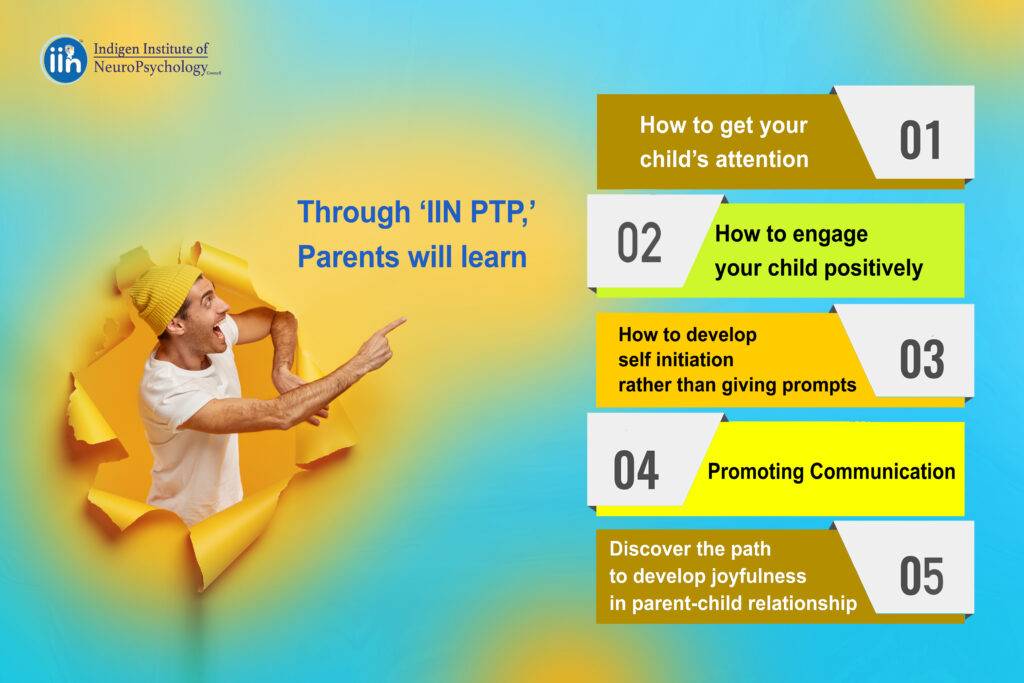 iin Indigen Institute of NeuroPsychology

Through 'IIN PTP,' Parents will learn

How to get your child's attention 01

02 How to engage your child positively

How to develop self initiation rather than giving prompts 03

04 Promoting Communication

Discover the path to develop joyfulness in parent-child relationship 05